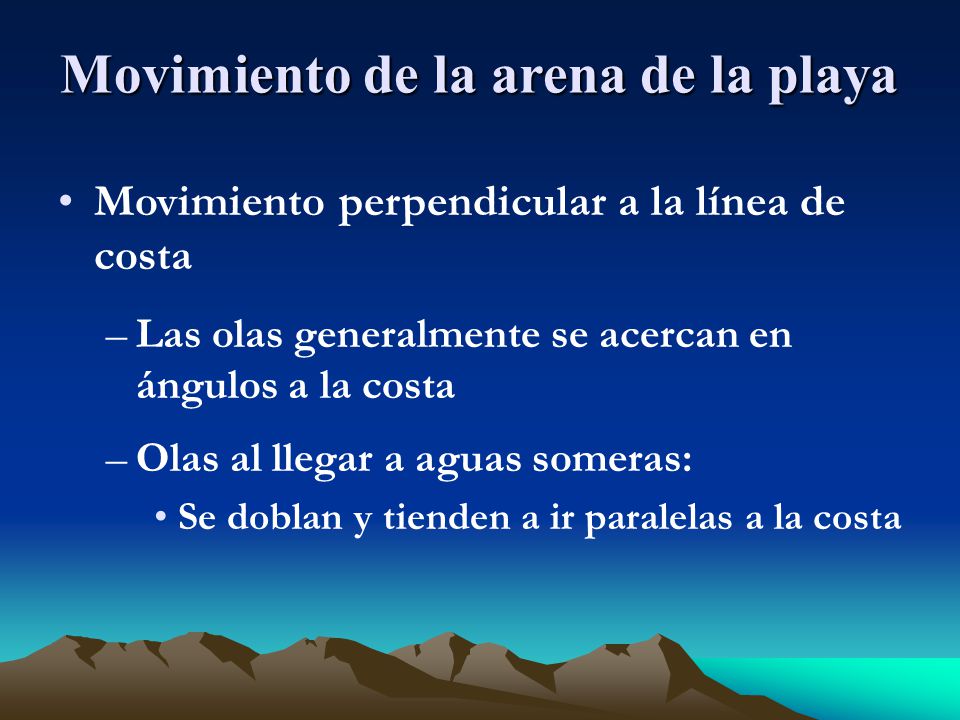 Movimiento de la arena de la playa

• Movimiento perpendicular a la línea de costa

– Las olas generalmente se acercan en ángulos a la costa

– Olas al llegar a aguas someras:

• Se doblan y tienden a ir paralelas a la costa